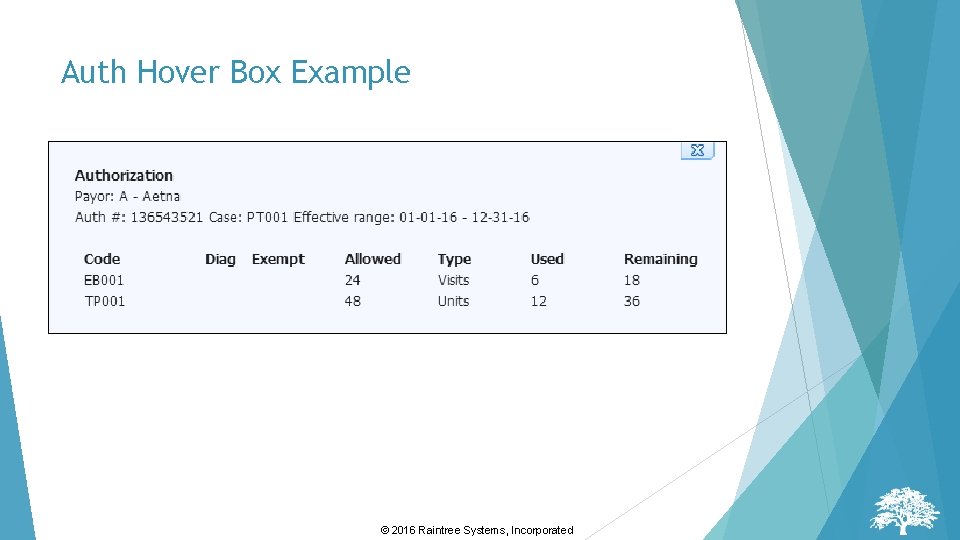 Auth Hover Box Example

Authorization
Payor: A - Aetna
Auth #: 136543521 Case: PT001 Effective range: 01-01-16 - 12-31-16

| Code | Diag | Exempt | Allowed | Type | Used | Remaining |
|---|---|---|---|---|---|---|
| EB001 | | | 24 | Visits | 6 | 18 |
| TP001 | | | 48 | Units | 12 | 36 |

© 2016 Raintree Systems, Incorporated